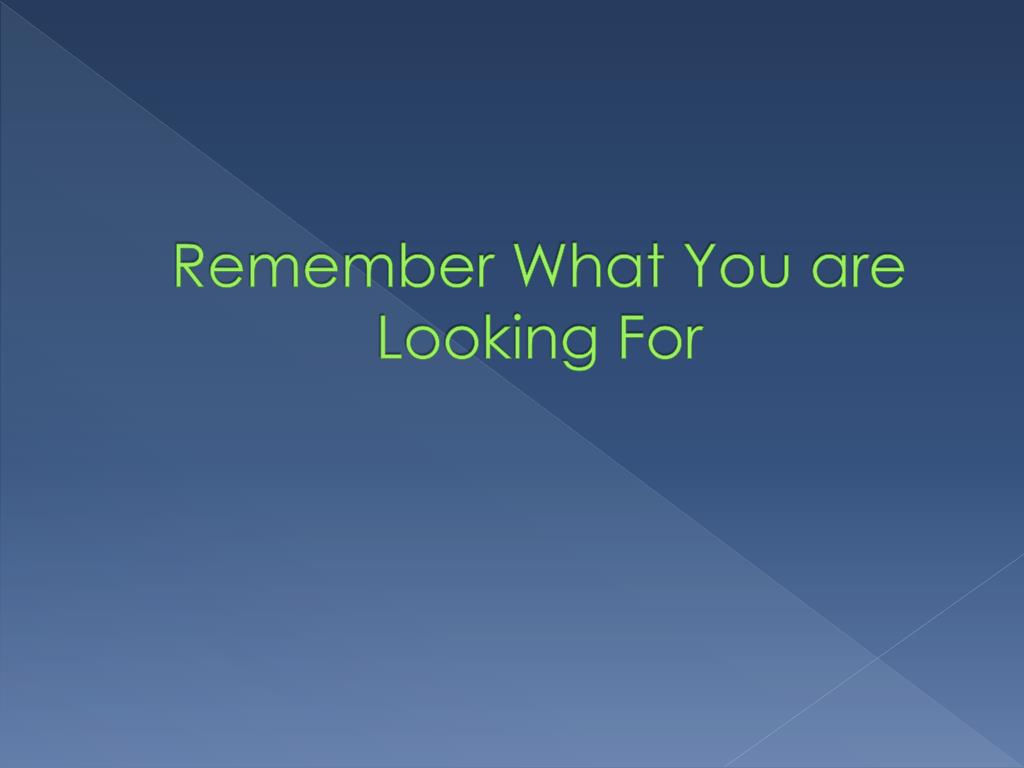 Remember What You are Looking For